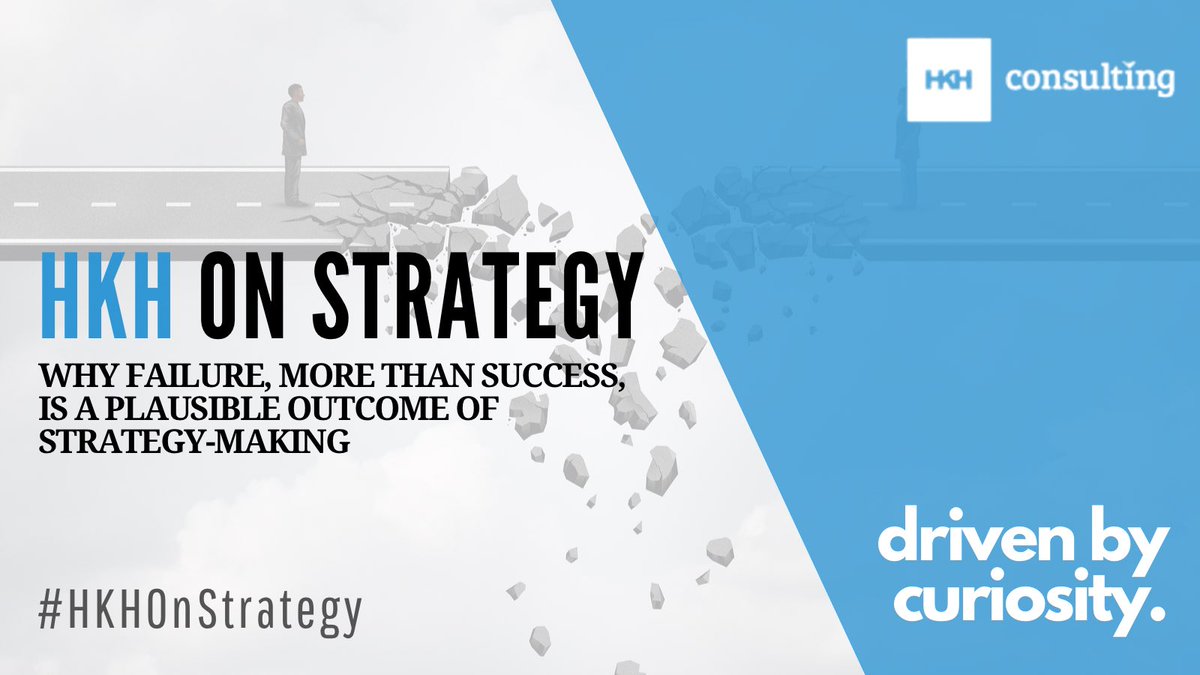 HKH consulting

HKH ON STRATEGY

WHY FAILURE, MORE THAN SUCCESS, IS A PLAUSIBLE OUTCOME OF STRATEGY-MAKING

#HKHOnStrategy

driven by curiosity.